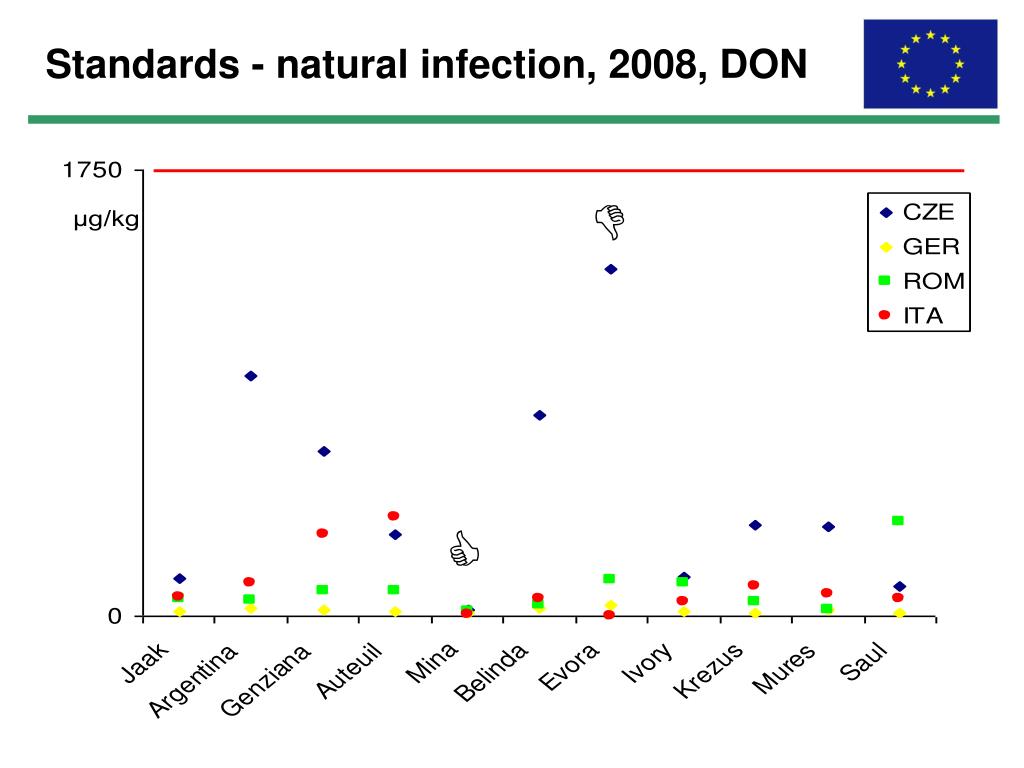 Standards - natural infection, 2008, DON

1750

µg/kg

0

CZE
GER
ROM
ITA

Jaak
Argentina
Genziana
Auteuil
Mina
Belinda
Evora
Ivory
Krezus
Mures
Saul